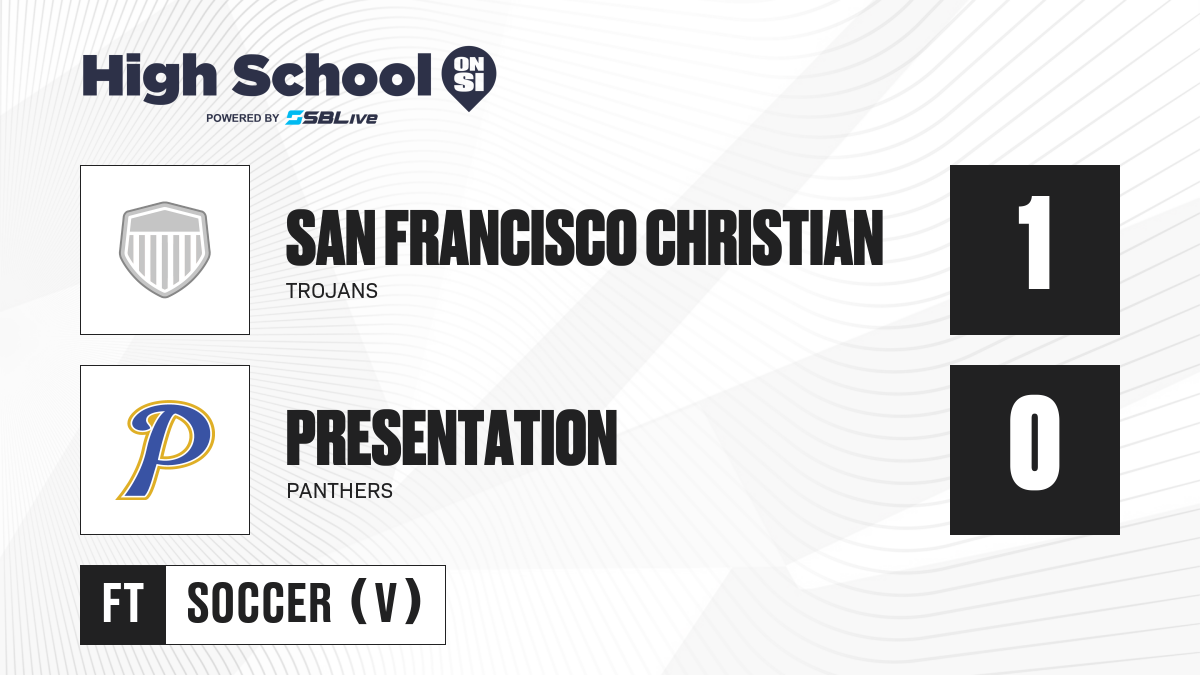 High School ON SI
POWERED BY SBLive

SAN FRANCISCO CHRISTIAN
TROJANS

1

P

PRESENTATION
PANTHERS

0

FT SOCCER (V)